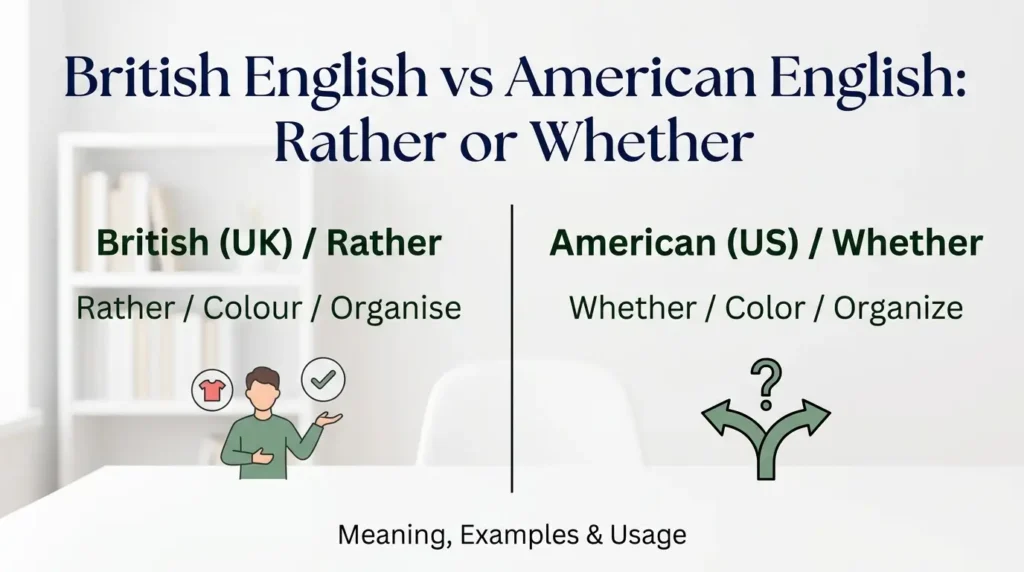 British English vs American English: Rather or Whether

British (UK) / Rather

Rather / Colour / Organise

American (US) / Whether

Whether / Color / Organize

?

Meaning, Examples & Usage